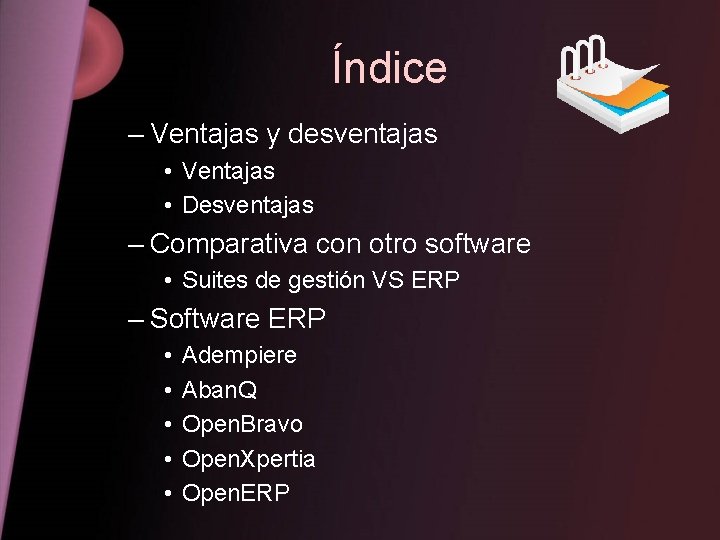 Índice

– Ventajas y desventajas
• Ventajas
• Desventajas
– Comparativa con otro software
• Suites de gestión VS ERP
– Software ERP
• Adempiere
• AbanQ
• OpenBravo
• OpenXpertia
• OpenERP